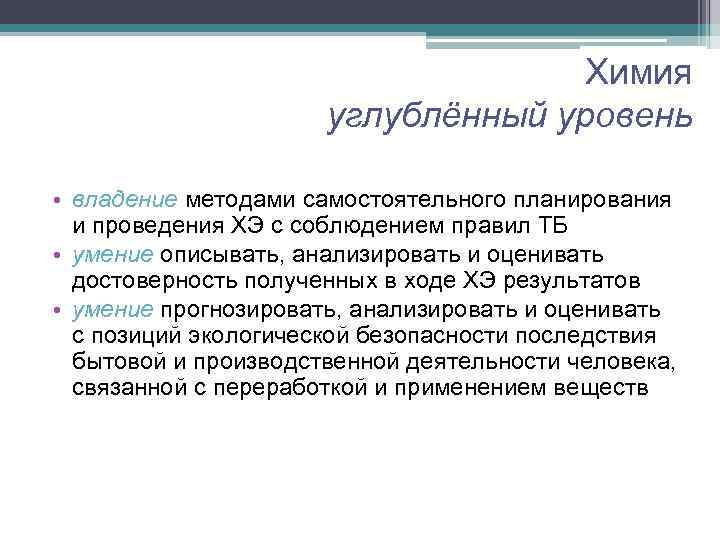 Химия
углублённый уровень

• владение методами самостоятельного планирования и проведения ХЭ с соблюдением правил ТБ
• умение описывать, анализировать и оценивать достоверность полученных в ходе ХЭ результатов
• умение прогнозировать, анализировать и оценивать с позиций экологической безопасности последствия бытовой и производственной деятельности человека, связанной с переработкой и применением веществ